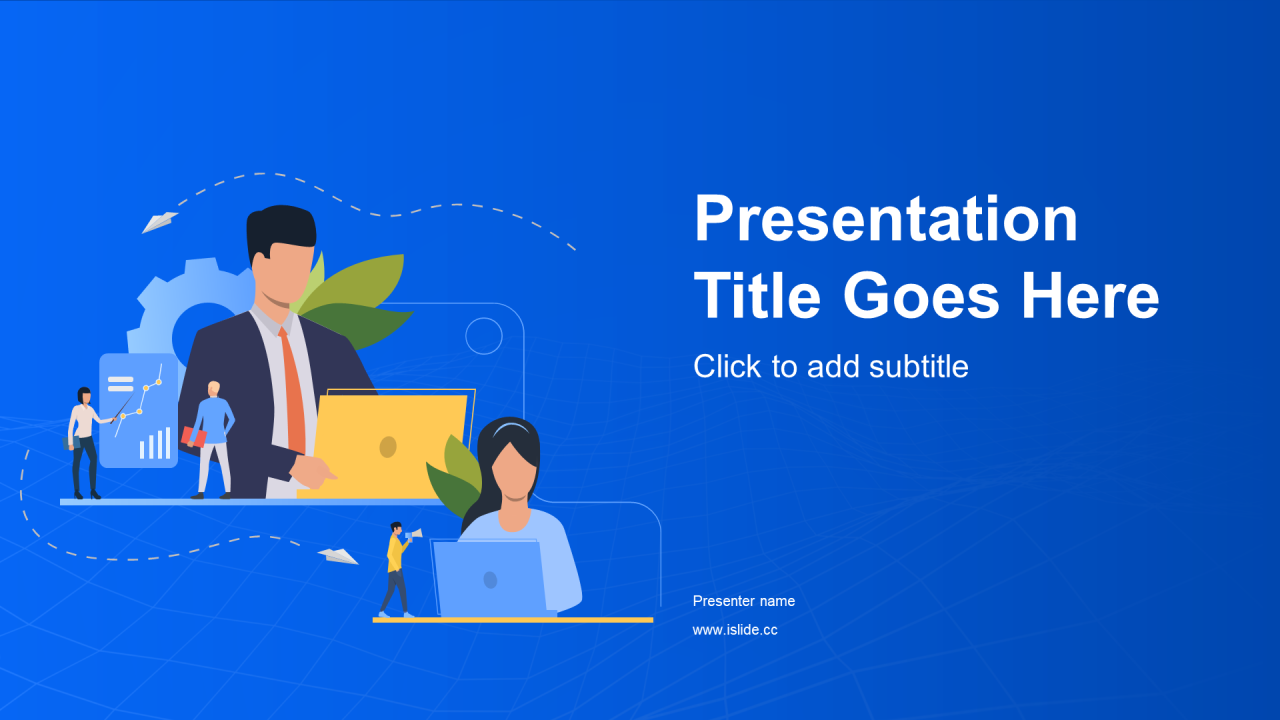 Presentation Title Goes Here

Click to add subtitle

Presenter name

www.islide.cc